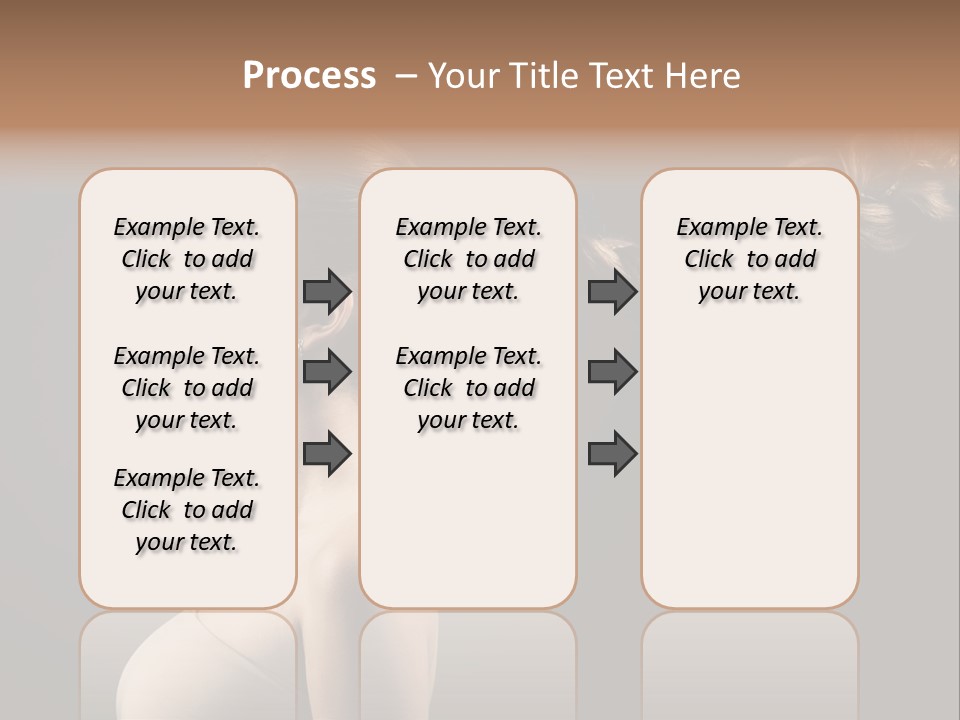 Process – Your Title Text Here

Example Text. Click to add your text.

Example Text. Click to add your text.

Example Text. Click to add your text.

Example Text. Click to add your text.

Example Text. Click to add your text.

Example Text. Click to add your text.